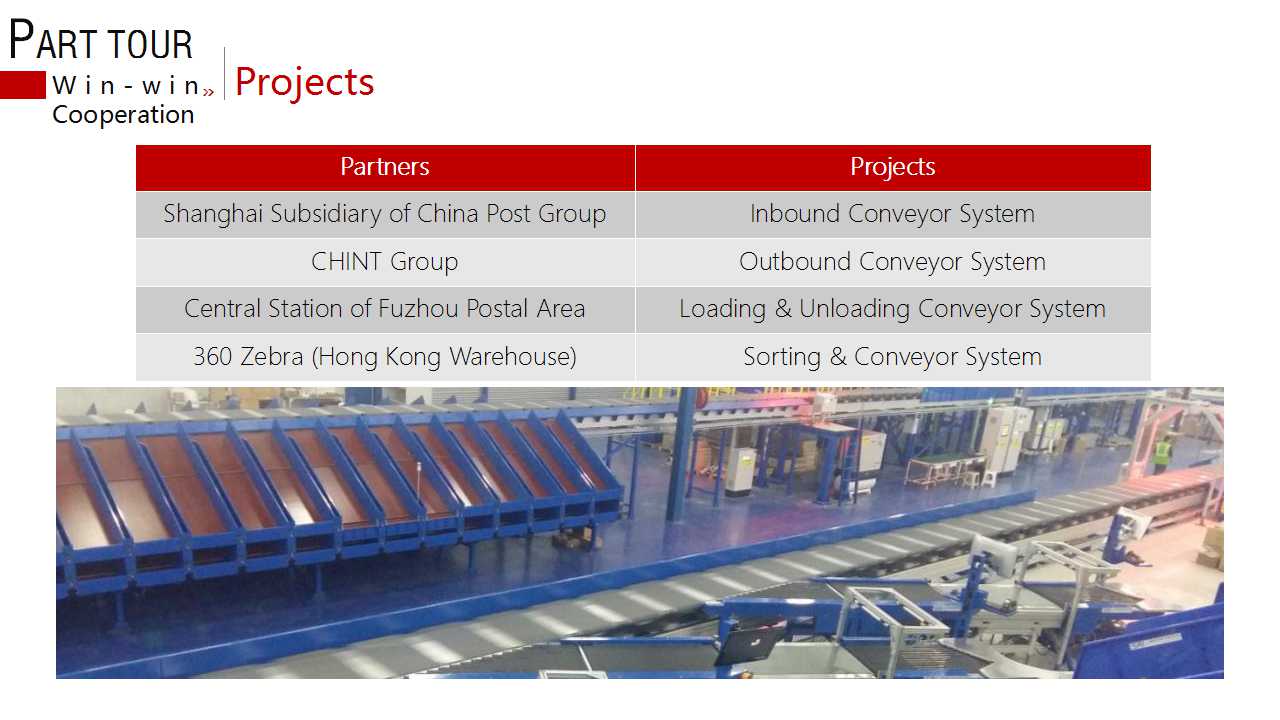 PART TOUR

Win-win»
Cooperation

Projects

| Partners | Projects |
|---|---|
| Shanghai Subsidiary of China Post Group | Inbound Conveyor System |
| CHINT Group | Outbound Conveyor System |
| Central Station of Fuzhou Postal Area | Loading & Unloading Conveyor System |
| 360 Zebra (Hong Kong Warehouse) | Sorting & Conveyor System |